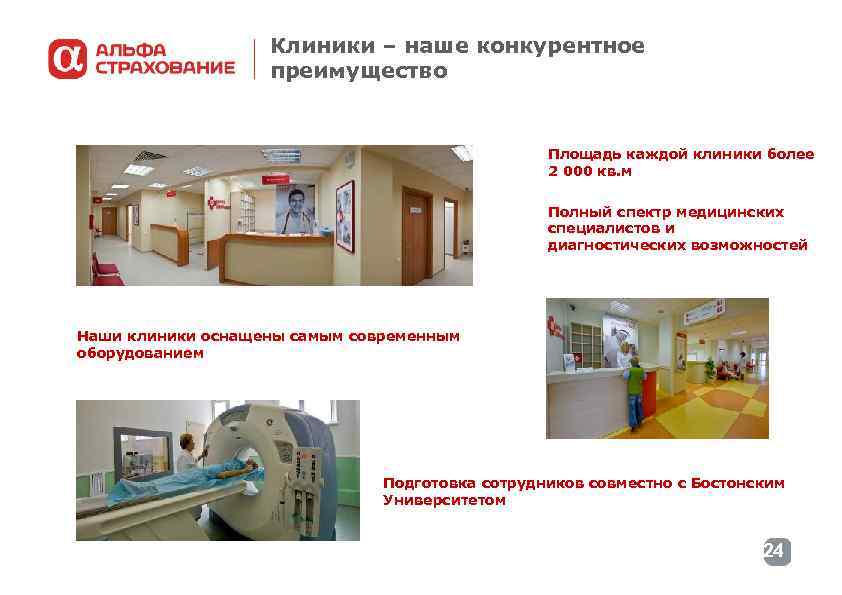 АЛЬФА СТРАХОВАНИЕ

Клиники – наше конкурентное преимущество

Площадь каждой клиники более 2 000 кв.м

Полный спектр медицинских специалистов и диагностических возможностей

Наши клиники оснащены самым современным оборудованием

Подготовка сотрудников совместно с Бостонским Университетом

24